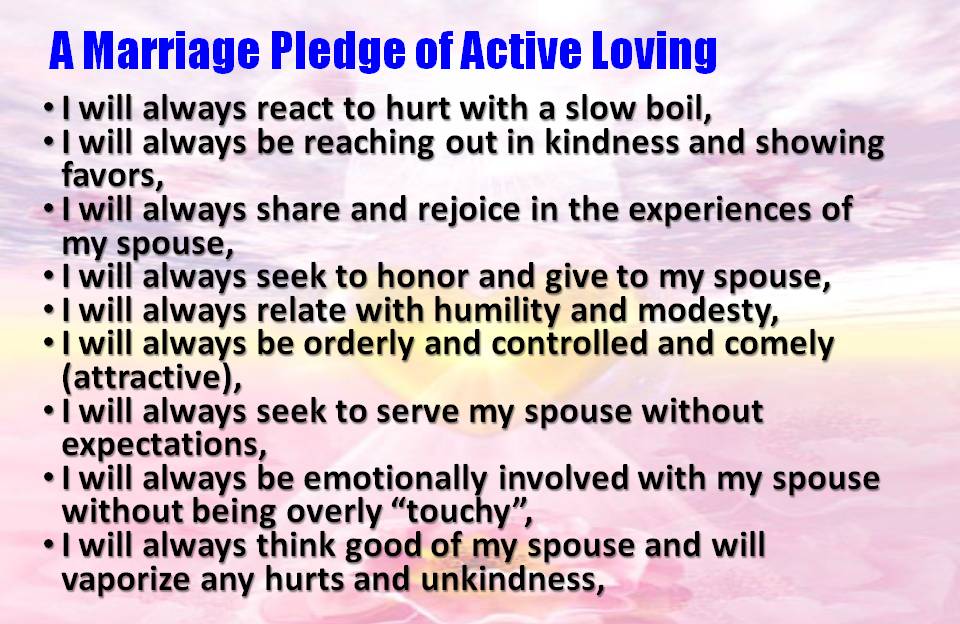 A Marriage Pledge of Active Loving

• I will always react to hurt with a slow boil,
• I will always be reaching out in kindness and showing favors,
• I will always share and rejoice in the experiences of my spouse,
• I will always seek to honor and give to my spouse,
• I will always relate with humility and modesty,
• I will always be orderly and controlled and comely (attractive),
• I will always seek to serve my spouse without expectations,
• I will always be emotionally involved with my spouse without being overly “touchy”,
• I will always think good of my spouse and will vaporize any hurts and unkindness,